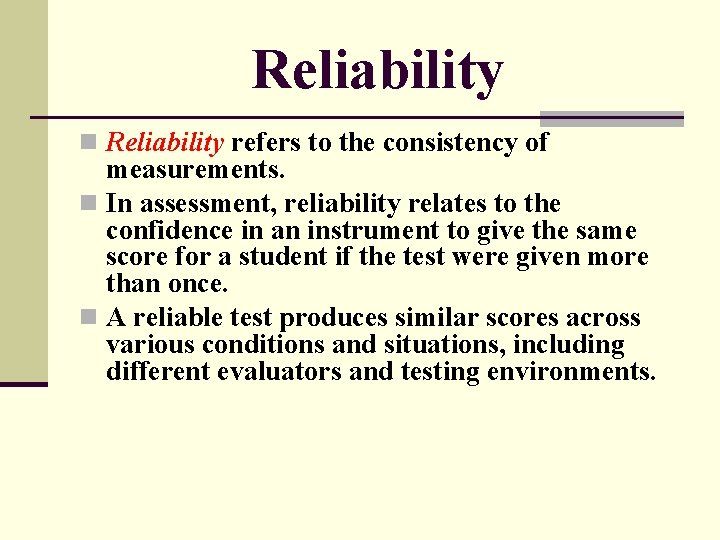 Reliability

Reliability refers to the consistency of measurements.

In assessment, reliability relates to the confidence in an instrument to give the same score for a student if the test were given more than once.

A reliable test produces similar scores across various conditions and situations, including different evaluators and testing environments.